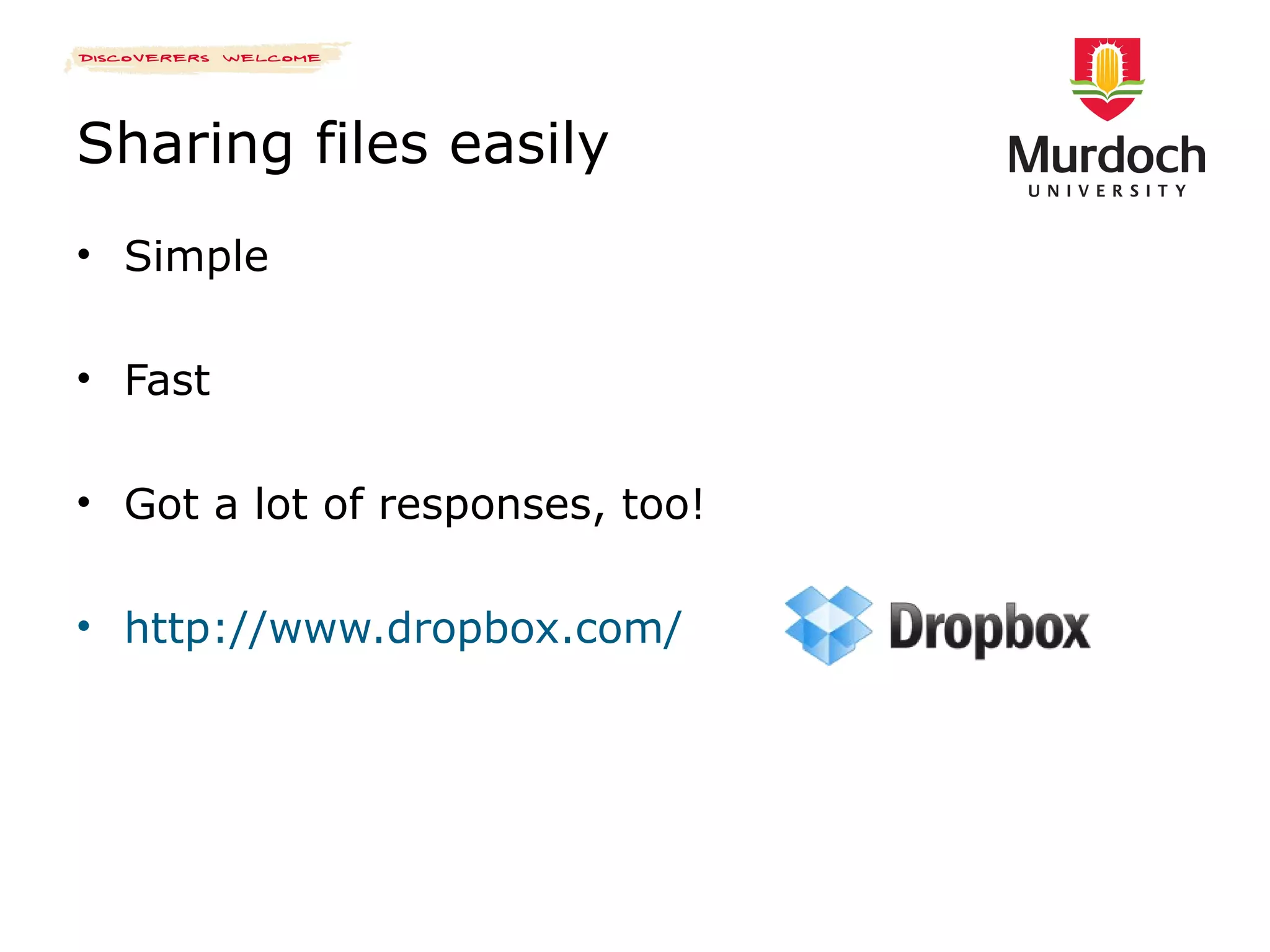 DISCOVERERS WELCOME

Murdoch UNIVERSITY

Sharing files easily

• Simple

• Fast

• Got a lot of responses, too!

• http://www.dropbox.com/

Dropbox